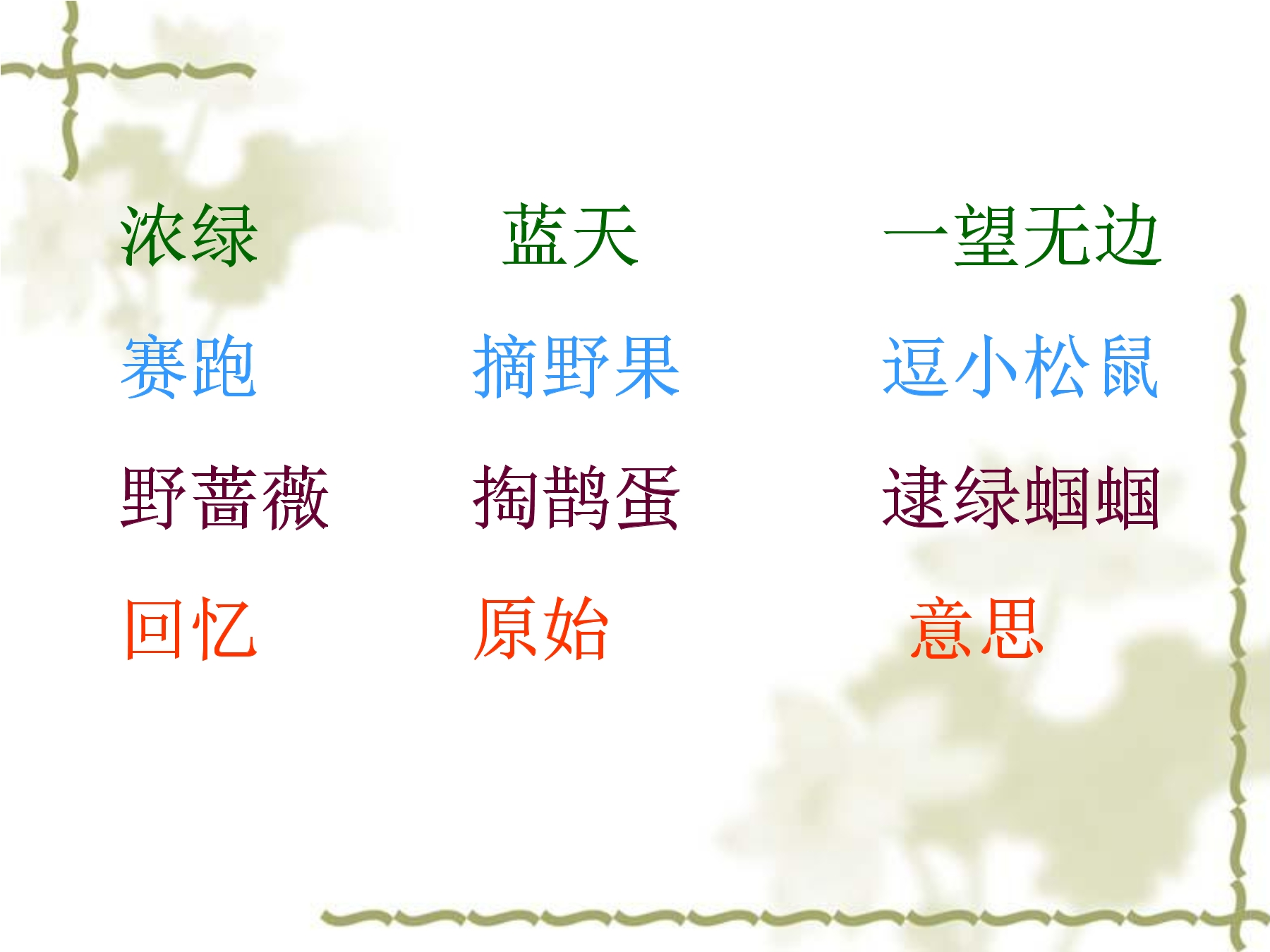 浓绿　　蓝天　　一望无边

赛跑　　摘野果　　逗小松鼠

野蔷薇　　掏鹊蛋　　逮绿蝈蝈

回忆　　原始　　意思